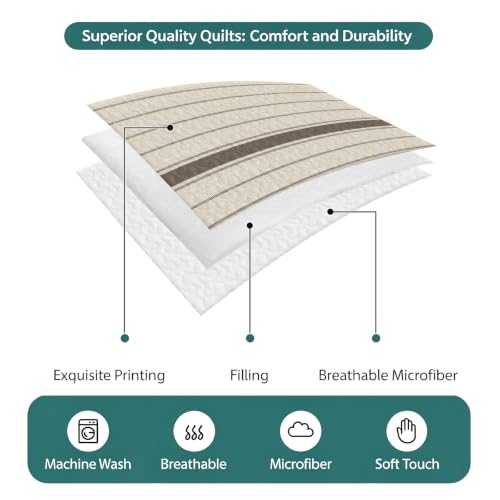 Superior Quality Quilts: Comfort and Durability

Exquisite Printing

Filling

Breathable Microfiber

Machine Wash

Breathable

Microfiber

Soft Touch